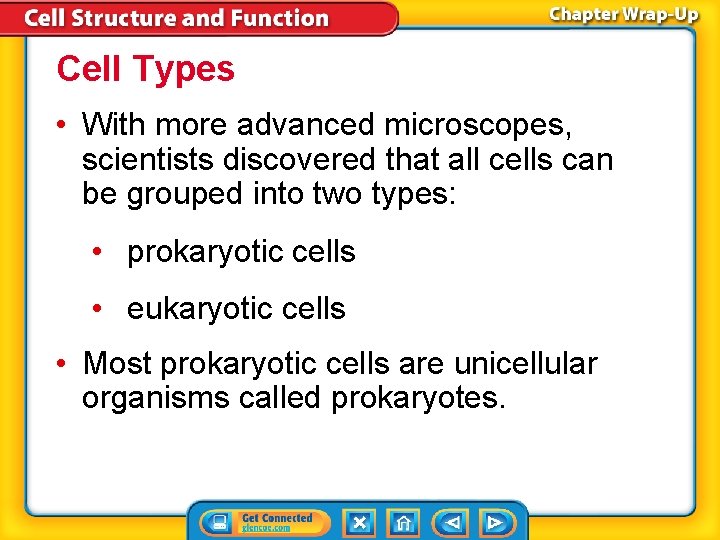 Cell Structure and Function

Chapter Wrap-Up

Cell Types

• With more advanced microscopes, scientists discovered that all cells can be grouped into two types:

• prokaryotic cells

• eukaryotic cells

• Most prokaryotic cells are unicellular organisms called prokaryotes.

Get Connected
glencoe.com